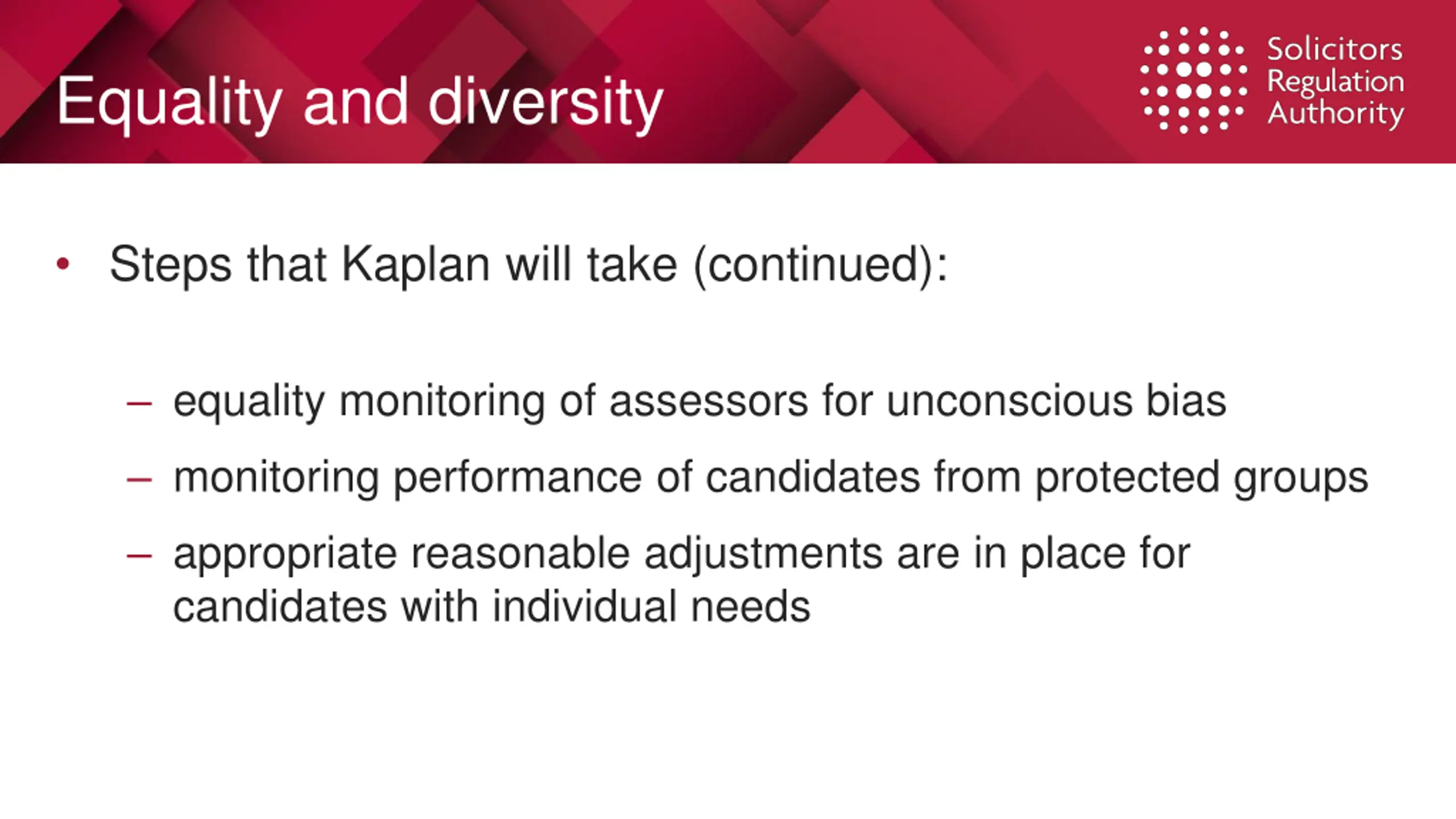 Equality and diversity

Solicitors
Regulation
Authority

• Steps that Kaplan will take (continued):

– equality monitoring of assessors for unconscious bias

– monitoring performance of candidates from protected groups

– appropriate reasonable adjustments are in place for candidates with individual needs